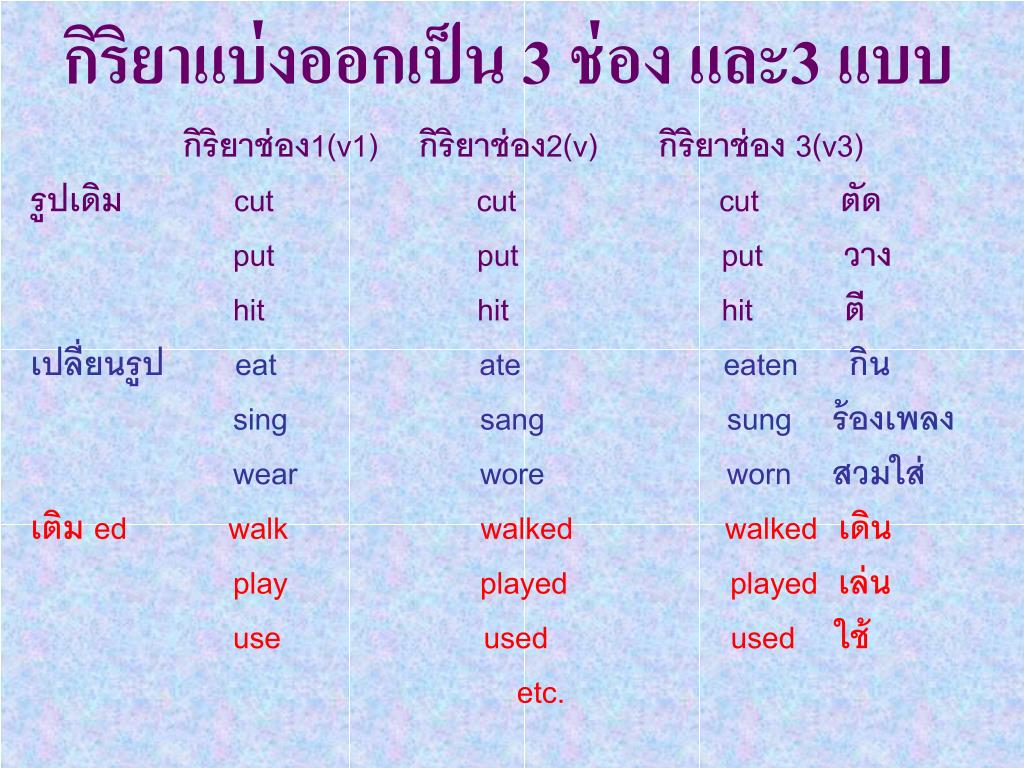 กิริยาแบ่งออกเป็น 3 ช่อง และ3 แบบ

| | กิริยาช่อง1(v1) | กิริยาช่อง2(v) | กิริยาช่อง 3(v3) | |
|---|---|---|---|---|
| รูปเดิม | cut | cut | cut | ตัด |
| | put | put | put | วาง |
| | hit | hit | hit | ตี |
| เปลี่ยนรูป | eat | ate | eaten | กิน |
| | sing | sang | sung | ร้องเพลง |
| | wear | wore | worn | สวมใส่ |
| เติม ed | walk | walked | walked | เดิน |
| | play | played | played | เล่น |
| | use | used | used | ใช้ |

etc.